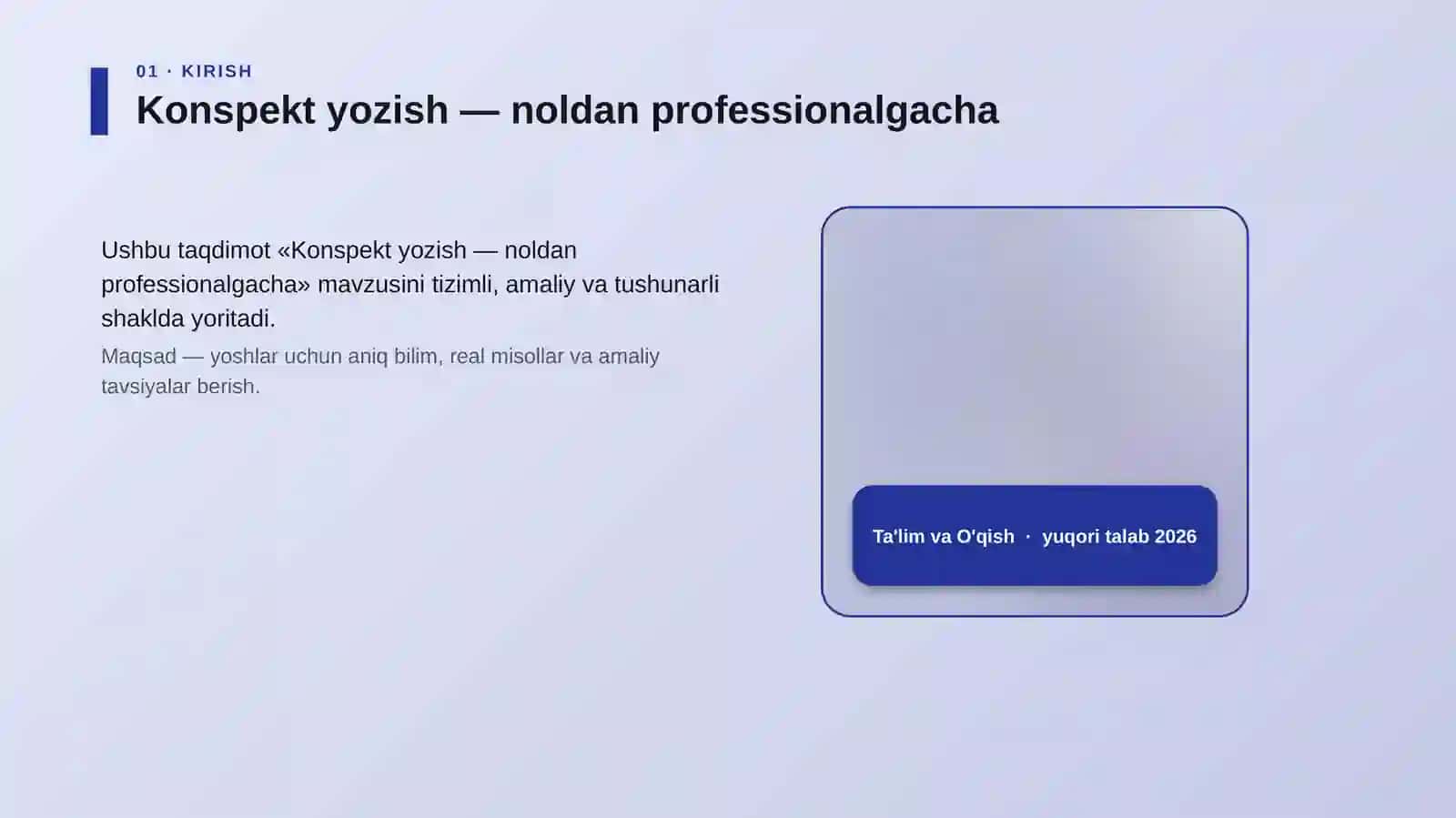 01 · KIRISH

Konspekt yozish — noldan professionalgacha

Ushbu taqdimot «Konspekt yozish — noldan professionalgacha» mavzusini tizimli, amaliy va tushunarli shaklda yoritadi.

Maqsad — yoshlar uchun aniq bilim, real misollar va amaliy tavsiyalar berish.

Ta'lim va O'qish · yuqori talab 2026